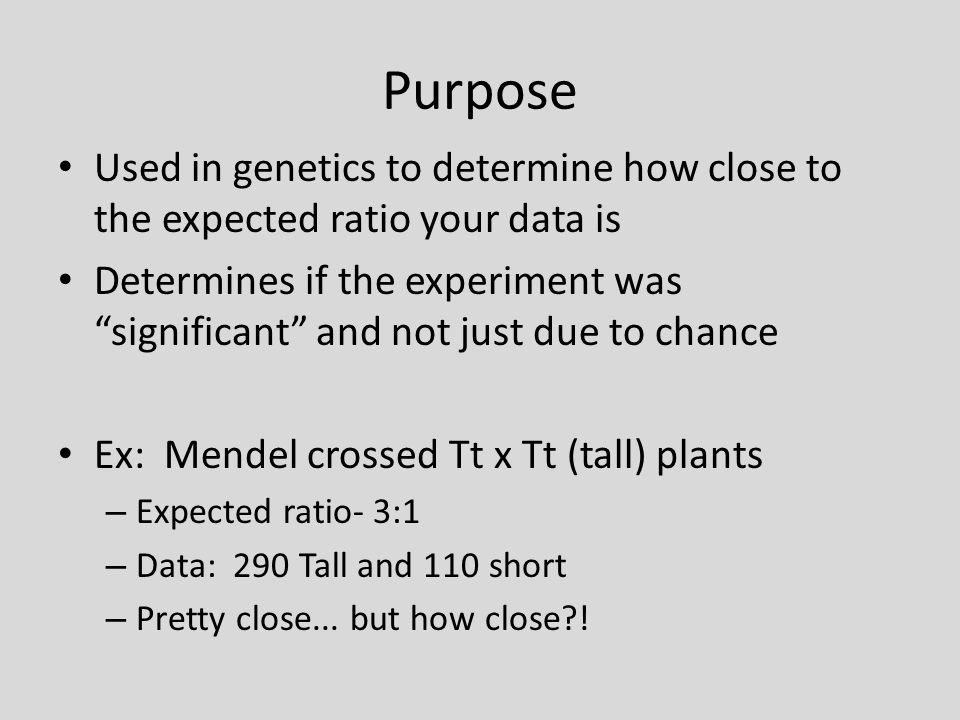 Purpose

• Used in genetics to determine how close to the expected ratio your data is

• Determines if the experiment was “significant” and not just due to chance

• Ex: Mendel crossed Tt x Tt (tall) plants
– Expected ratio- 3:1
– Data: 290 Tall and 110 short
– Pretty close... but how close?!